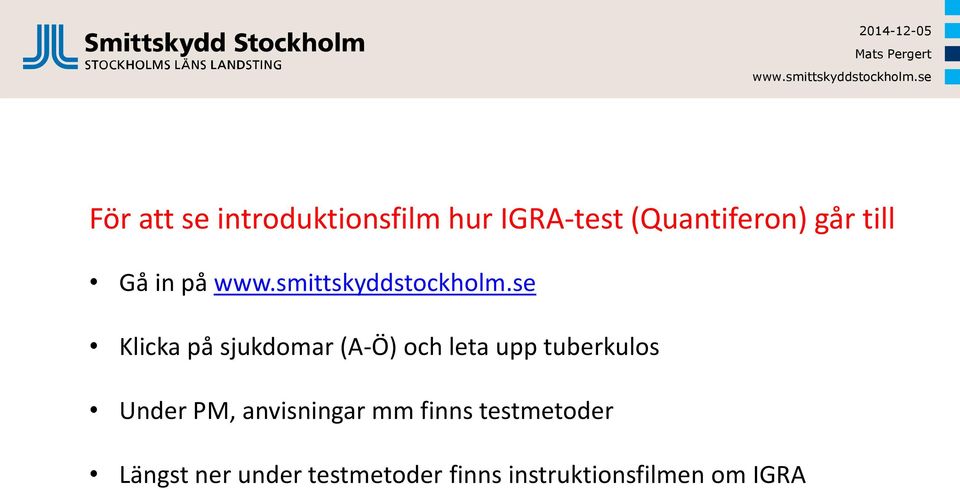 Smittskydd Stockholm
STOCKHOLMS LÄNS LANDSTING

2014-12-05
Mats Pergert
www.smittskyddstockholm.se

För att se introduktionsfilm hur IGRA-test (Quantiferon) går till

• Gå in på www.smittskyddstockholm.se

• Klicka på sjukdomar (A-Ö) och leta upp tuberkulos

• Under PM, anvisningar mm finns testmetoder

• Längst ner under testmetoder finns instruktionsfilmen om IGRA